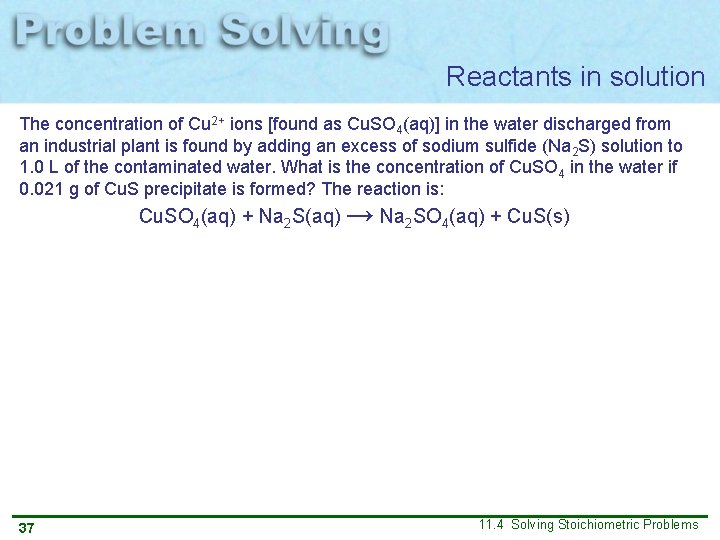 Problem Solving

Reactants in solution

The concentration of $Cu^{2+}$ ions [found as $CuSO_4(aq)$] in the water discharged from an industrial plant is found by adding an excess of sodium sulfide ($Na_2S$) solution to 1.0 L of the contaminated water. What is the concentration of $CuSO_4$ in the water if 0.021 g of CuS precipitate is formed? The reaction is:

$CuSO_4(aq) + Na_2S(aq) \longrightarrow Na_2SO_4(aq) + CuS(s)$

37

11.4 Solving Stoichiometric Problems